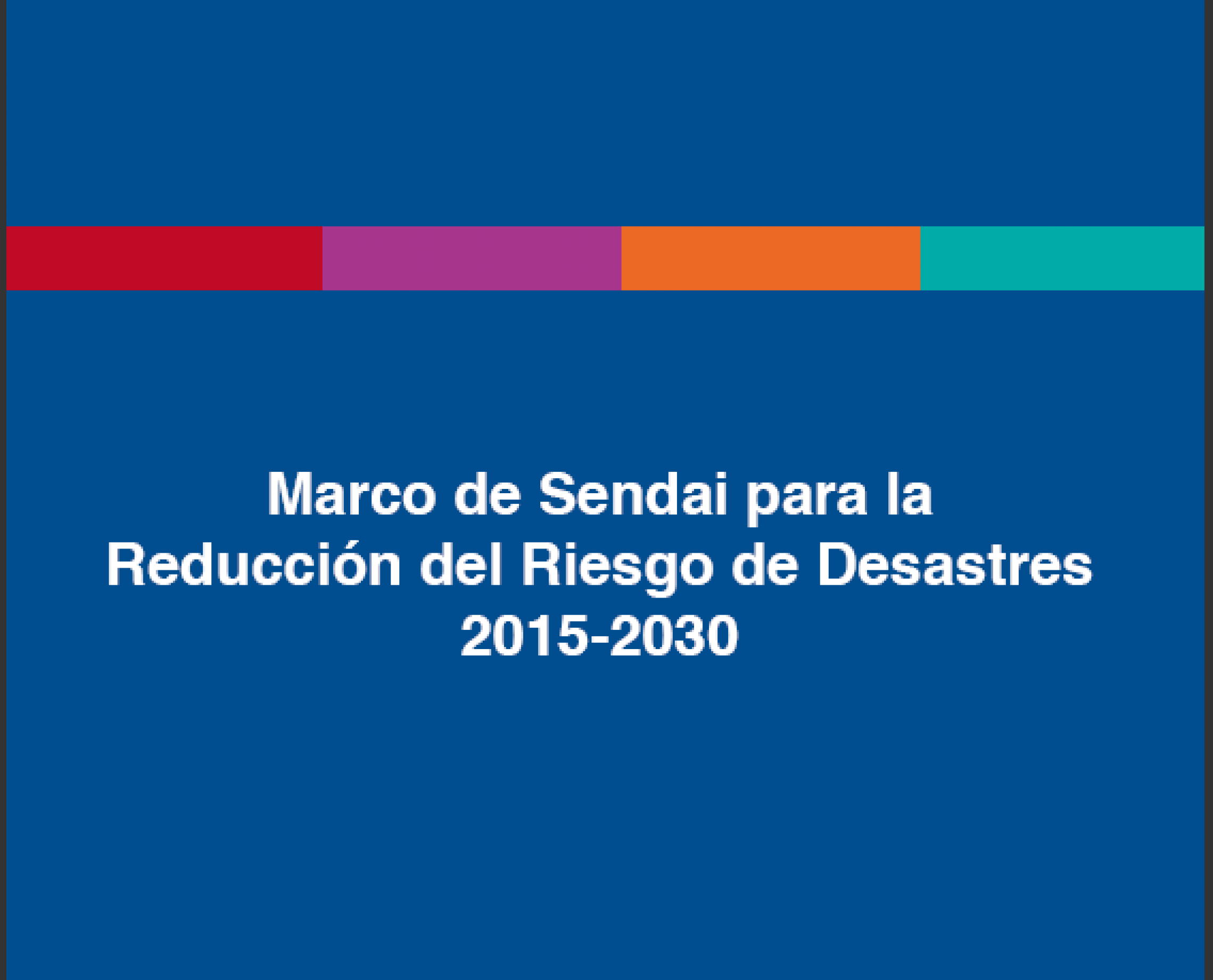 Marco de Sendai para la Reducción del Riesgo de Desastres 2015-2030